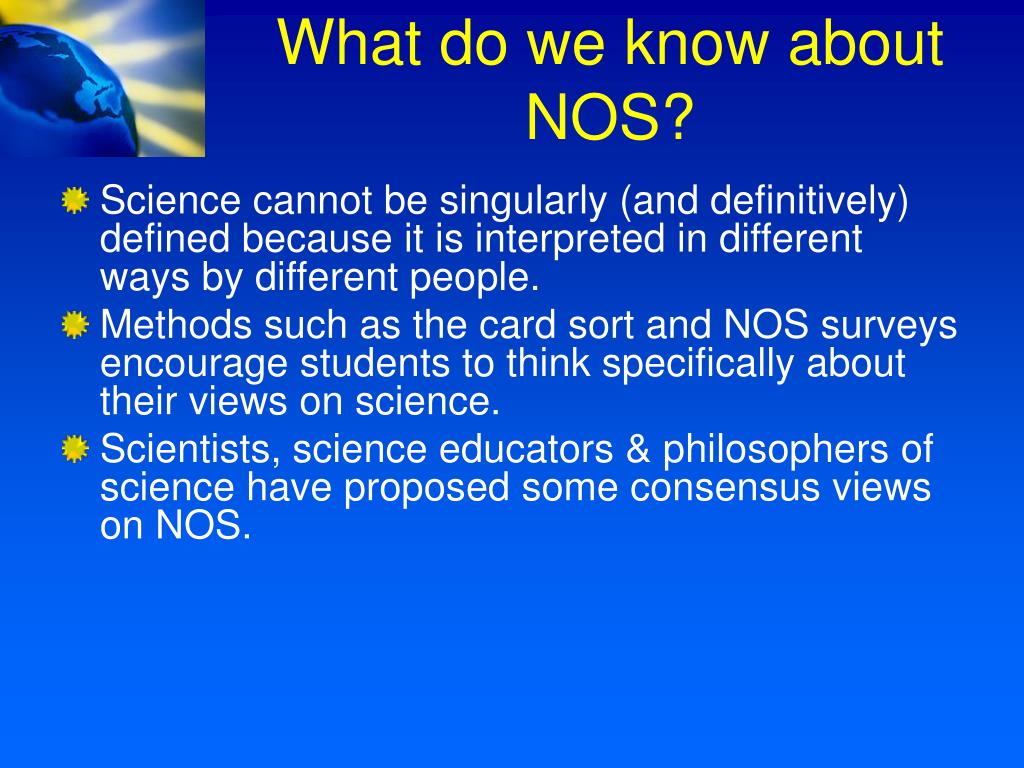 What do we know about NOS?

Science cannot be singularly (and definitively) defined because it is interpreted in different ways by different people.

Methods such as the card sort and NOS surveys encourage students to think specifically about their views on science.

Scientists, science educators & philosophers of science have proposed some consensus views on NOS.